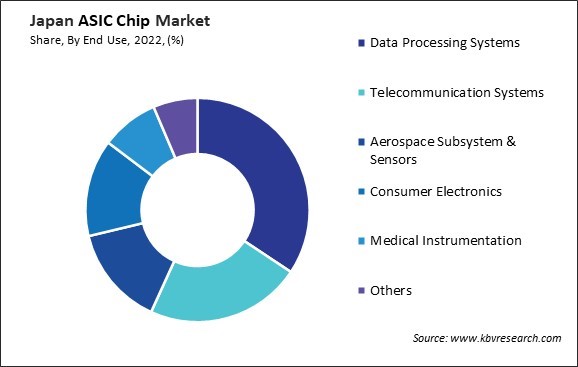 Japan ASIC Chip Market
Share, By End Use, 2022, (%)

Data Processing Systems

Telecommunication Systems

Aerospace Subsystem & Sensors

Consumer Electronics

Medical Instrumentation

Others

Source: www.kbvresearch.com